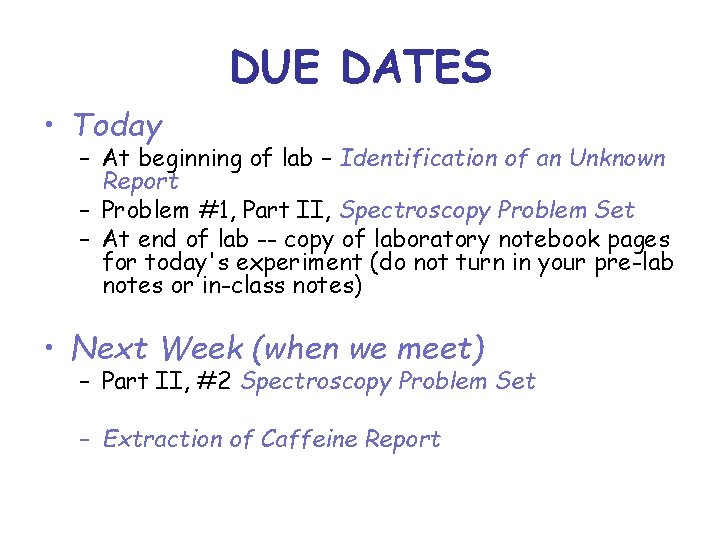 DUE DATES

• Today
  – At beginning of lab – Identification of an Unknown Report
  – Problem #1, Part II, Spectroscopy Problem Set
  – At end of lab -- copy of laboratory notebook pages for today's experiment (do not turn in your pre-lab notes or in-class notes)

• Next Week (when we meet)
  – Part II, #2 Spectroscopy Problem Set

  – Extraction of Caffeine Report